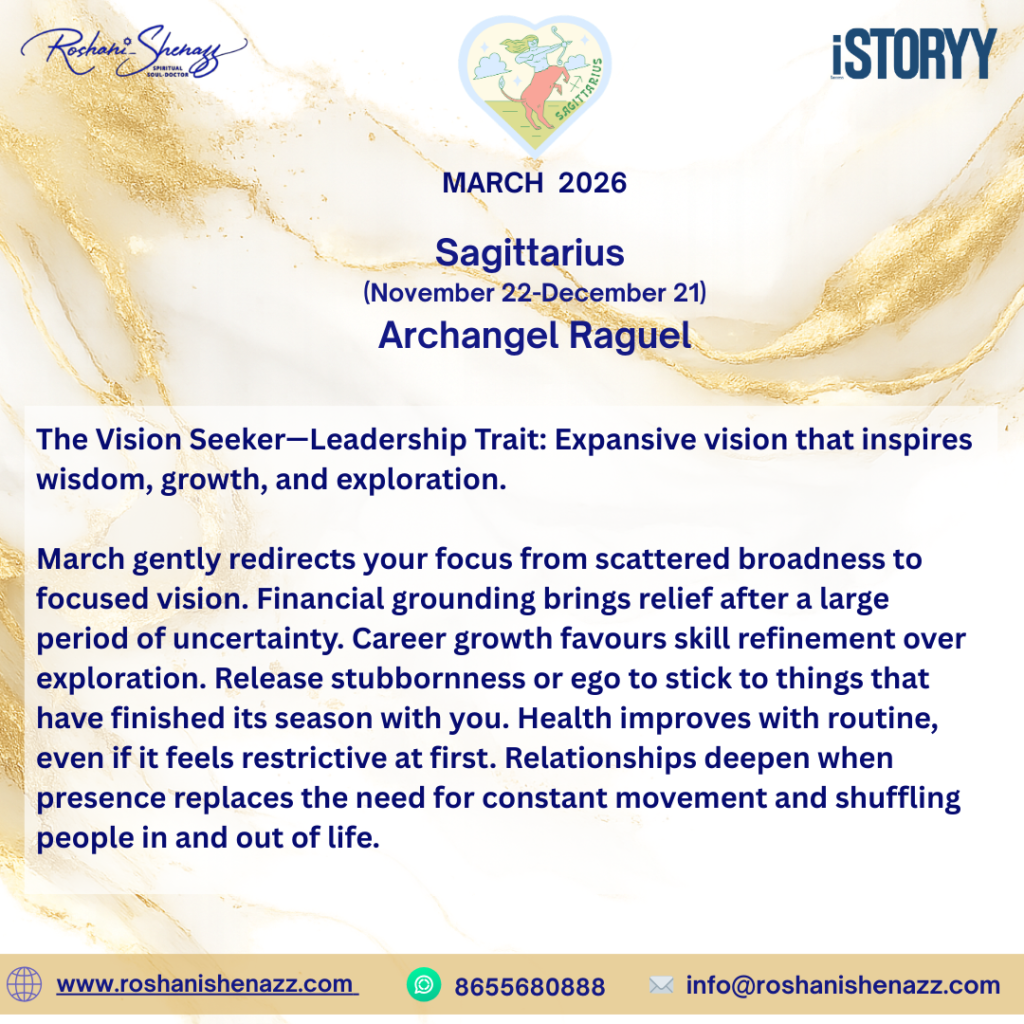 Roshani Shenazz
SPIRITUAL SOUL-DOCTOR

SAGITTARIUS

iSTORYY

MARCH 2026

Sagittarius
(November 22-December 21)
Archangel Raguel

The Vision Seeker—Leadership Trait: Expansive vision that inspires wisdom, growth, and exploration.

March gently redirects your focus from scattered broadness to focused vision. Financial grounding brings relief after a large period of uncertainty. Career growth favours skill refinement over exploration. Release stubbornness or ego to stick to things that have finished its season with you. Health improves with routine, even if it feels restrictive at first. Relationships deepen when presence replaces the need for constant movement and shuffling people in and out of life.

www.roshanishenazz.com 8655680888 info@roshanishenazz.com